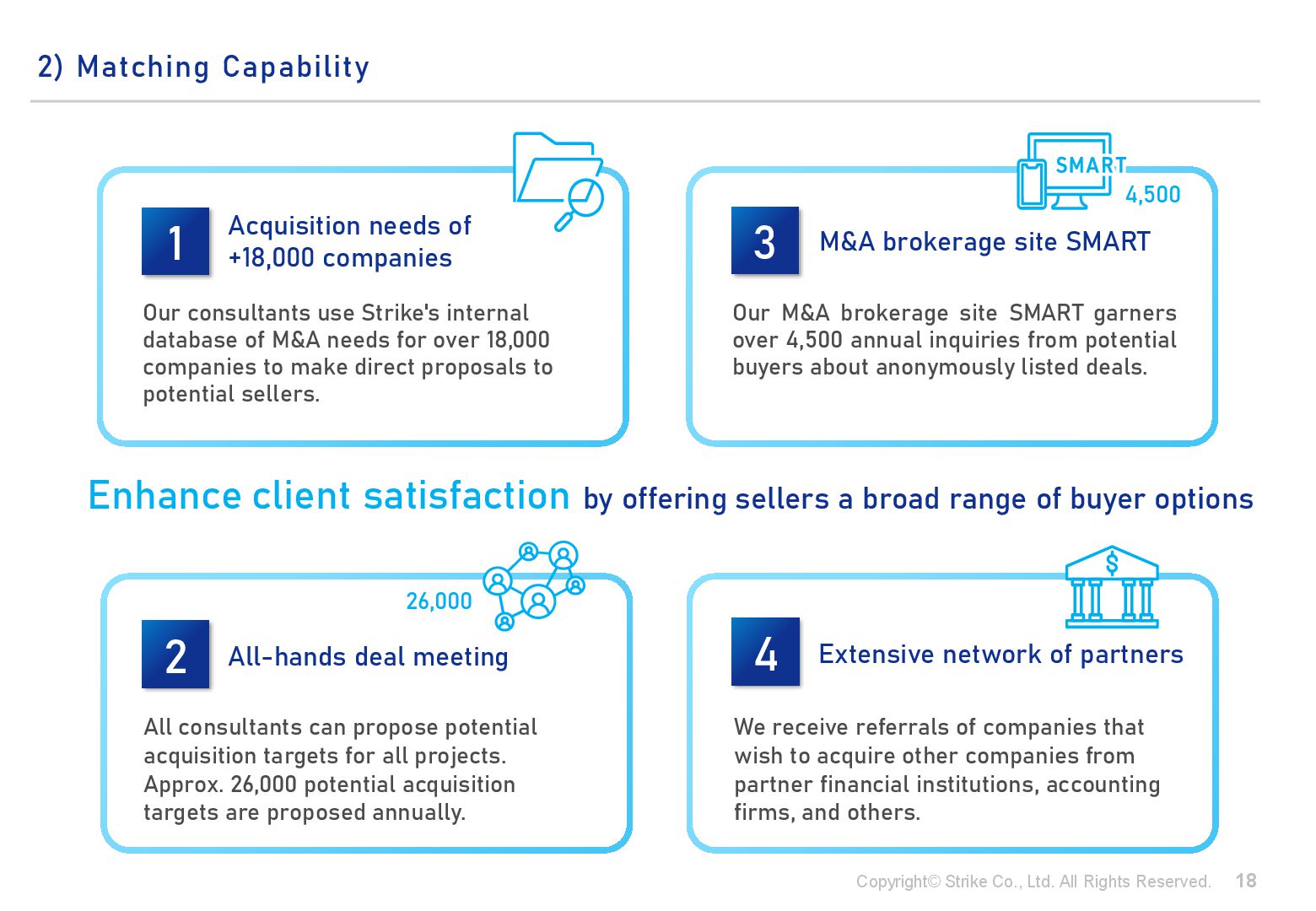 2) Matching Capability

1 Acquisition needs of +18,000 companies

Our consultants use Strike's internal database of M&A needs for over 18,000 companies to make direct proposals to potential sellers.

SMART
4,500

3 M&A brokerage site SMART

Our M&A brokerage site SMART garners over 4,500 annual inquiries from potential buyers about anonymously listed deals.

Enhance client satisfaction by offering sellers a broad range of buyer options

26,000

2 All-hands deal meeting

All consultants can propose potential acquisition targets for all projects. Approx. 26,000 potential acquisition targets are proposed annually.

$

4 Extensive network of partners

We receive referrals of companies that wish to acquire other companies from partner financial institutions, accounting firms, and others.

Copyright© Strike Co., Ltd. All Rights Reserved. 18